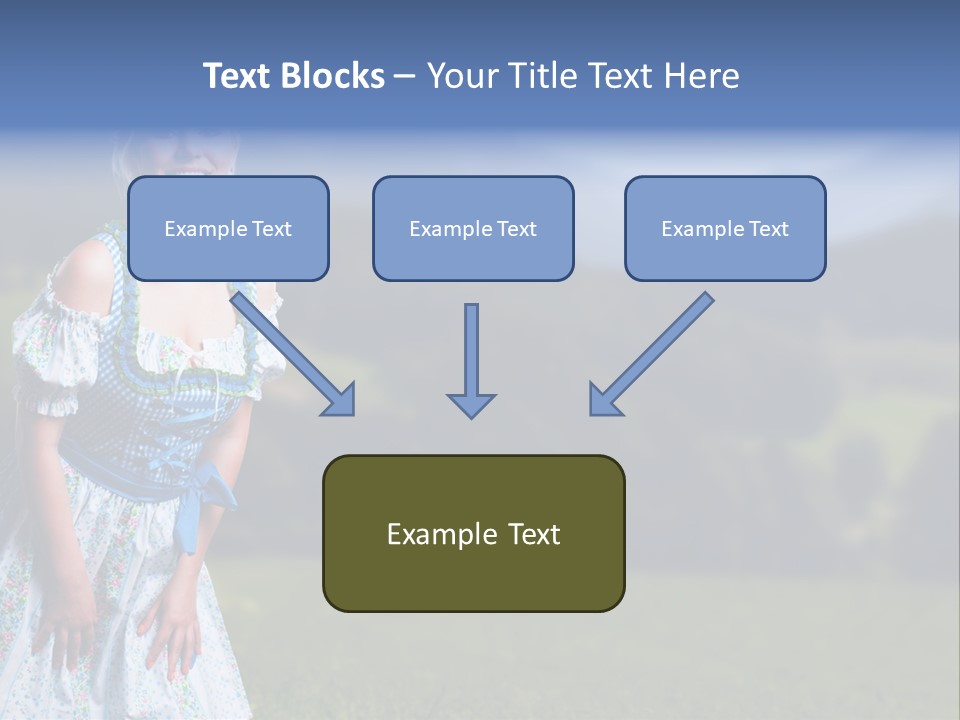 Text Blocks – Your Title Text Here

Example Text

Example Text

Example Text

Example Text